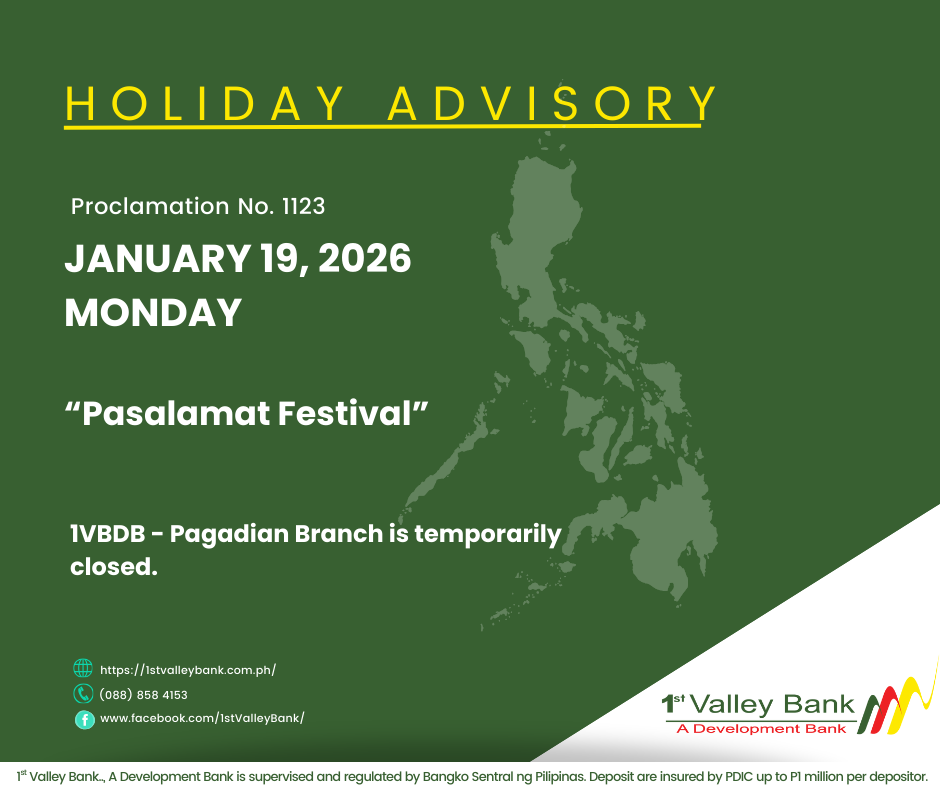 HOLIDAY ADVISORY

Proclamation No. 1123

JANUARY 19, 2026
MONDAY

“Pasalamat Festival”

1VBDB - Pagadian Branch is temporarily closed.

https://1stvalleybank.com.ph/
(088) 858 4153
www.facebook.com/1stValleyBank/

1st Valley Bank
A Development Bank

1st Valley Bank., A Development Bank is supervised and regulated by Bangko Sentral ng Pilipinas. Deposit are insured by PDIC up to P1 million per depositor.